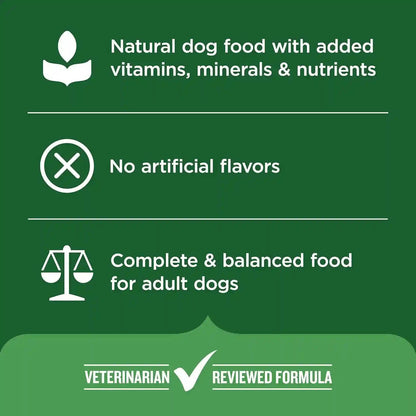 Natural dog food with added vitamins, minerals & nutrients

No artificial flavors

Complete & balanced food for adult dogs

VETERINARIAN REVIEWED FORMULA